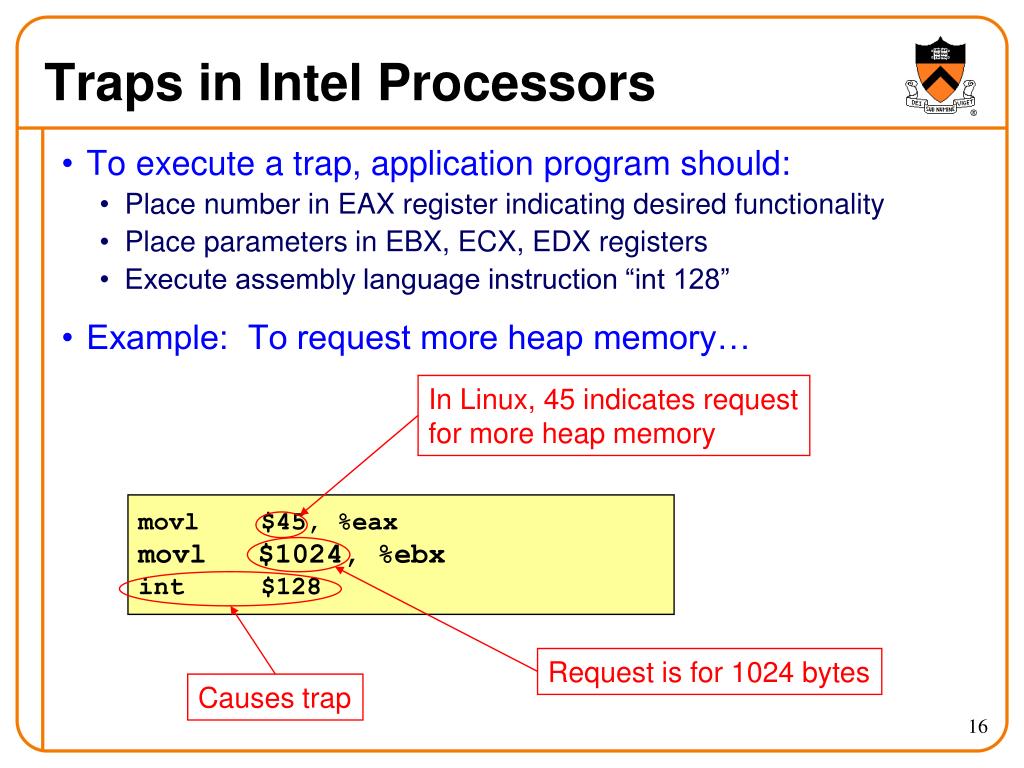 Traps in Intel Processors

DEI SUB NUMINE VIGET

• To execute a trap, application program should:
  • Place number in EAX register indicating desired functionality
  • Place parameters in EBX, ECX, EDX registers
  • Execute assembly language instruction “int 128”

• Example: To request more heap memory…

In Linux, 45 indicates request for more heap memory

movl $45, %eax
movl $1024, %ebx
int $128

Request is for 1024 bytes

Causes trap

16